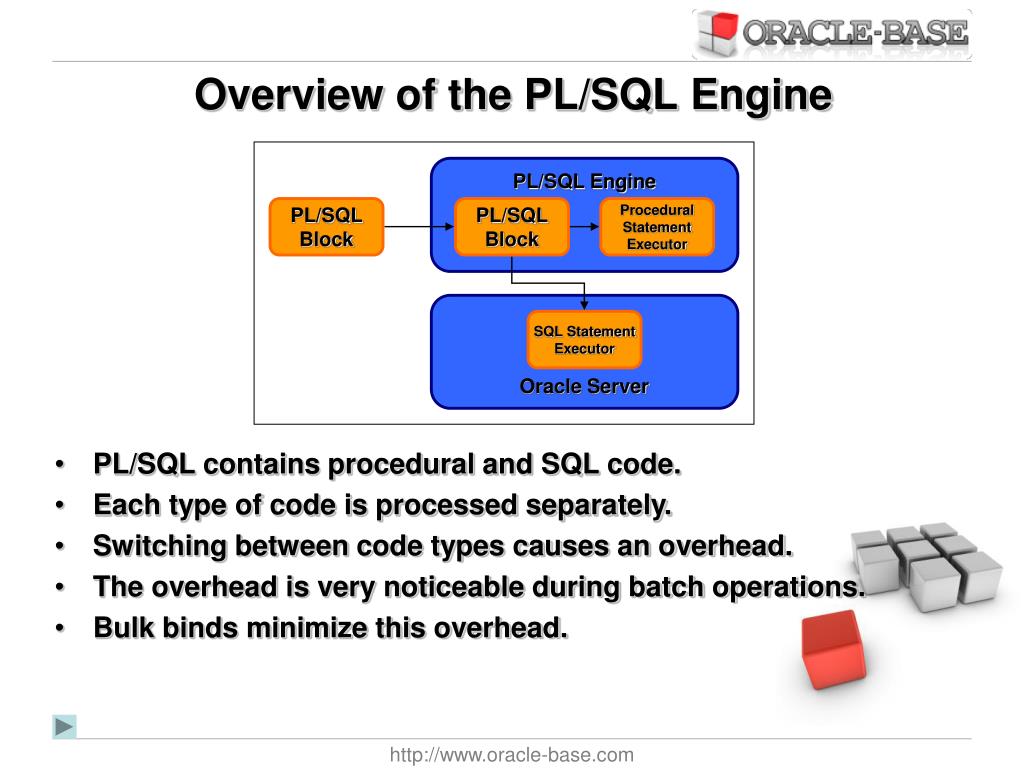 ORACLE-BASE

Overview of the PL/SQL Engine

PL/SQL Block

PL/SQL Engine

PL/SQL Block

Procedural Statement Executor

SQL Statement Executor

Oracle Server

• PL/SQL contains procedural and SQL code.
• Each type of code is processed separately.
• Switching between code types causes an overhead.
• The overhead is very noticeable during batch operations.
• Bulk binds minimize this overhead.

http://www.oracle-base.com